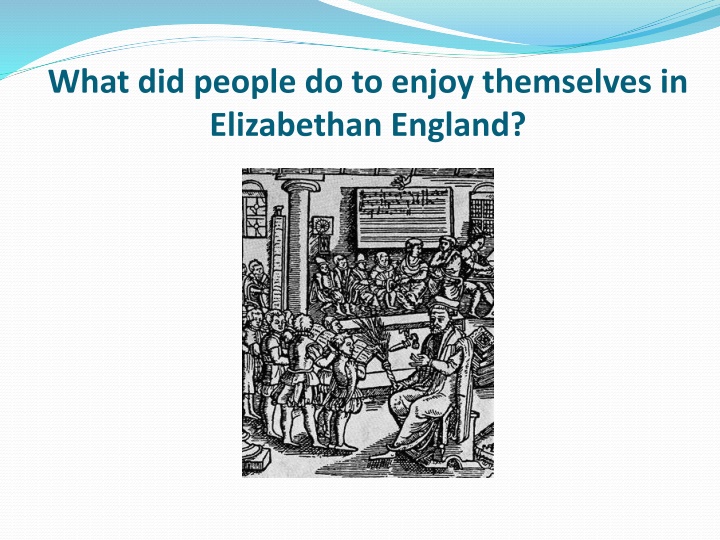 What did people do to enjoy themselves in Elizabethan England?